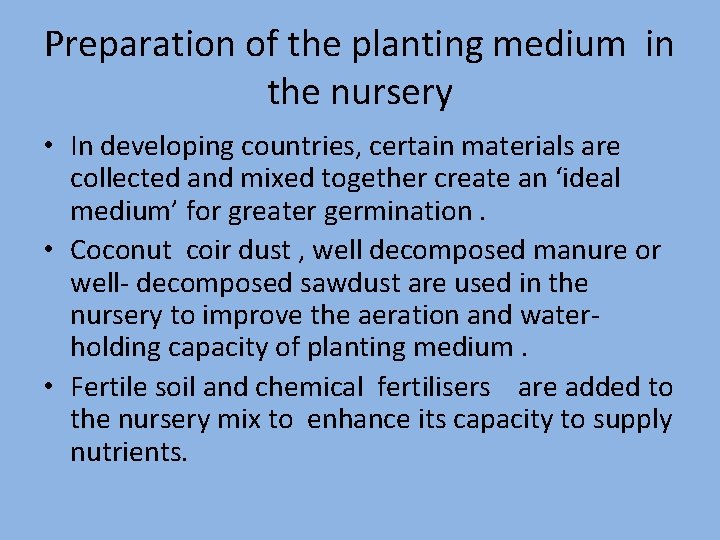 Preparation of the planting medium in the nursery

• In developing countries, certain materials are collected and mixed together create an ‘ideal medium’ for greater germination .

• Coconut coir dust , well decomposed manure or well- decomposed sawdust are used in the nursery to improve the aeration and water-holding capacity of planting medium .

• Fertile soil and chemical fertilisers are added to the nursery mix to enhance its capacity to supply nutrients.